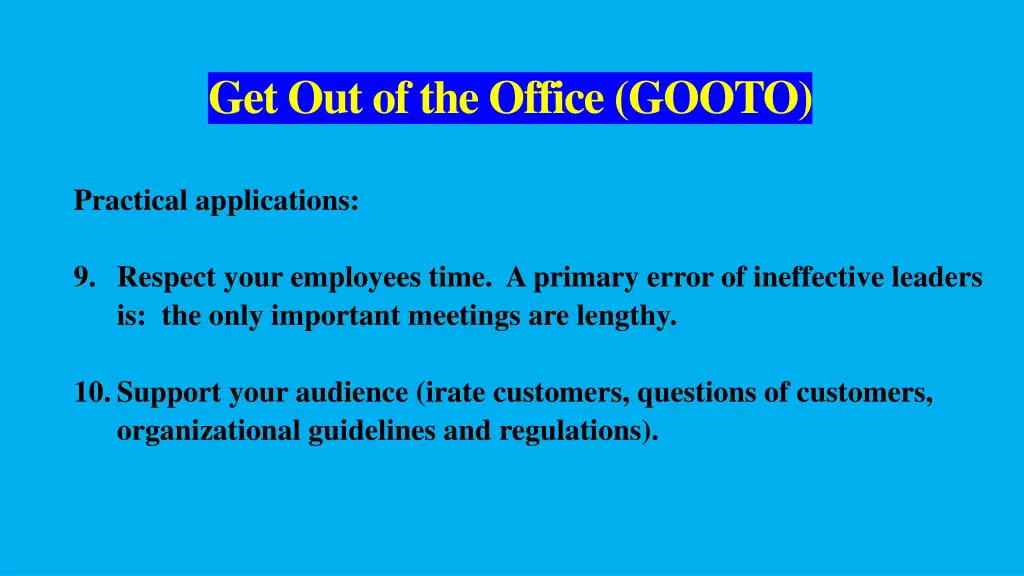 Get Out of the Office (GOOTO)

Practical applications:

9. Respect your employees time. A primary error of ineffective leaders is: the only important meetings are lengthy.

10. Support your audience (irate customers, questions of customers, organizational guidelines and regulations).